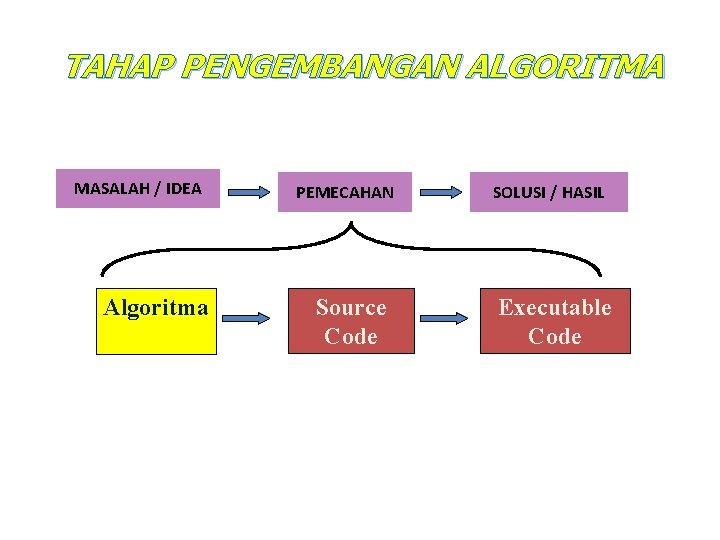 TAHAP PENGEMBANGAN ALGORITMA

MASALAH / IDEA

PEMECAHAN

SOLUSI / HASIL

Algoritma

Source Code

Executable Code